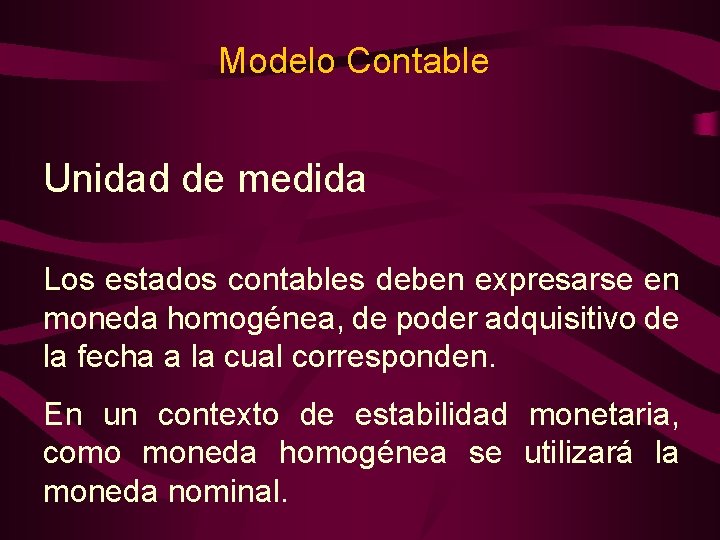 Modelo Contable

Unidad de medida

Los estados contables deben expresarse en moneda homogénea, de poder adquisitivo de la fecha a la cual corresponden.

En un contexto de estabilidad monetaria, como moneda homogénea se utilizará la moneda nominal.